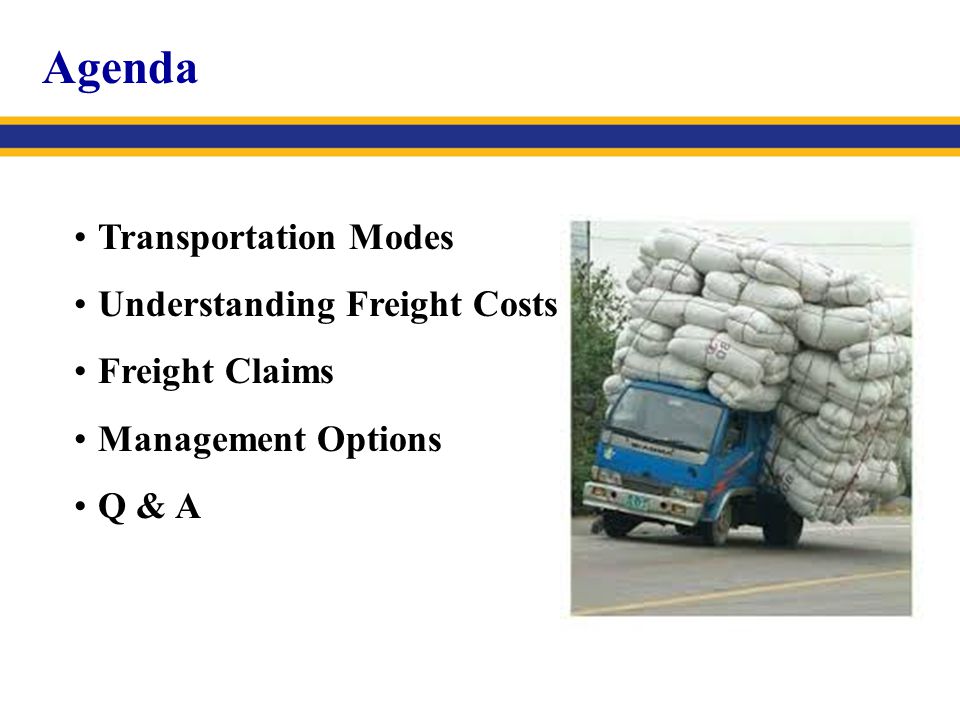 Agenda

• Transportation Modes
• Understanding Freight Costs
• Freight Claims
• Management Options
• Q & A